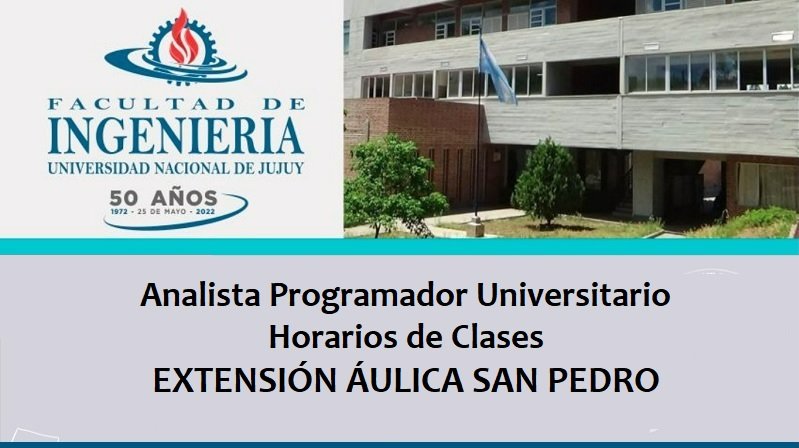 FACULTAD DE
INGENIERIA
UNIVERSIDAD NACIONAL DE JUJUY

50 AÑOS
1972 - 25 DE MAYO - 2022

Analista Programador Universitario
Horarios de Clases
EXTENSIÓN ÁULICA SAN PEDRO